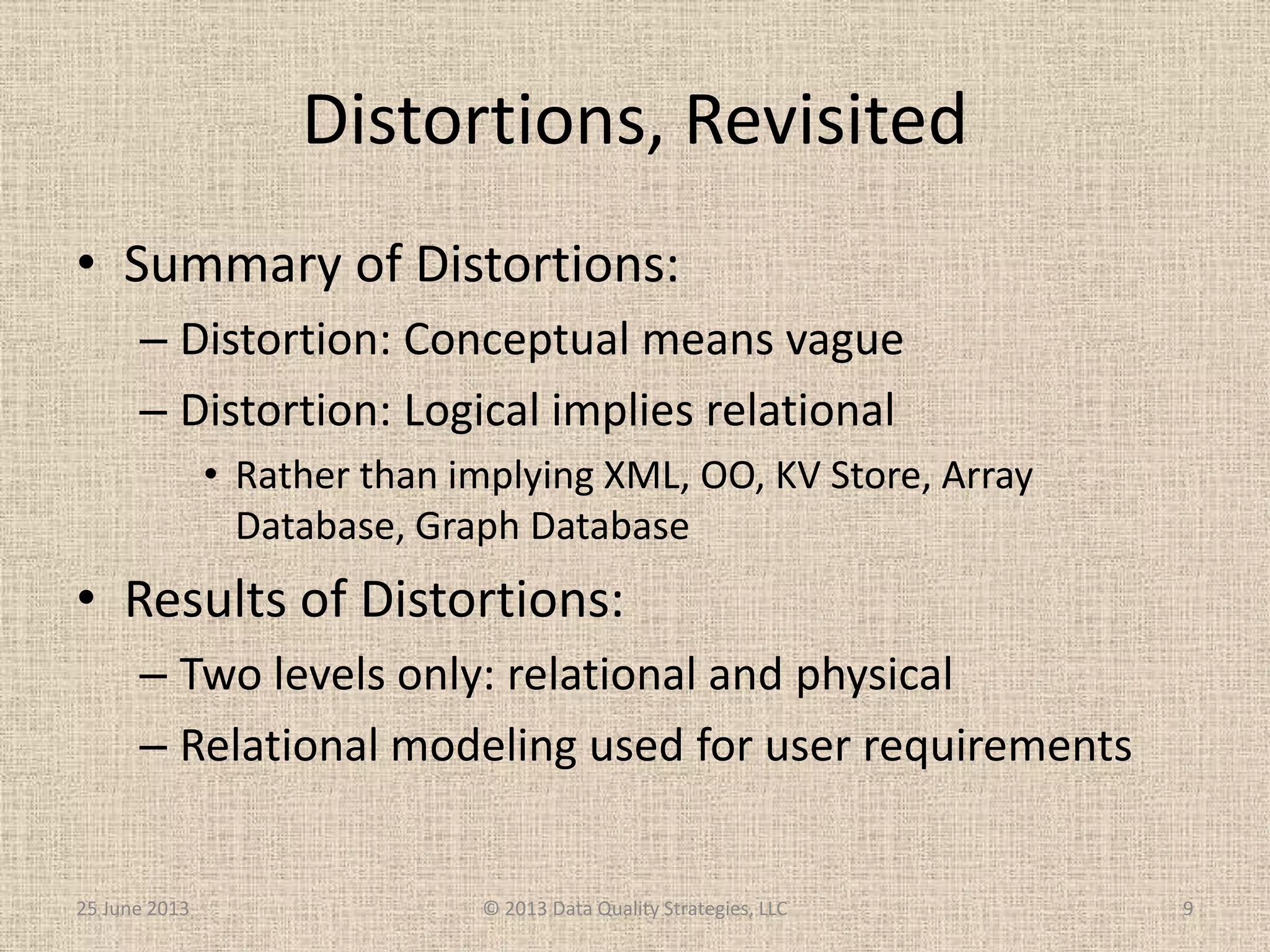 Distortions, Revisited

• Summary of Distortions:
– Distortion: Conceptual means vague
– Distortion: Logical implies relational
• Rather than implying XML, OO, KV Store, Array Database, Graph Database

• Results of Distortions:
– Two levels only: relational and physical
– Relational modeling used for user requirements

25 June 2013
© 2013 Data Quality Strategies, LLC
9